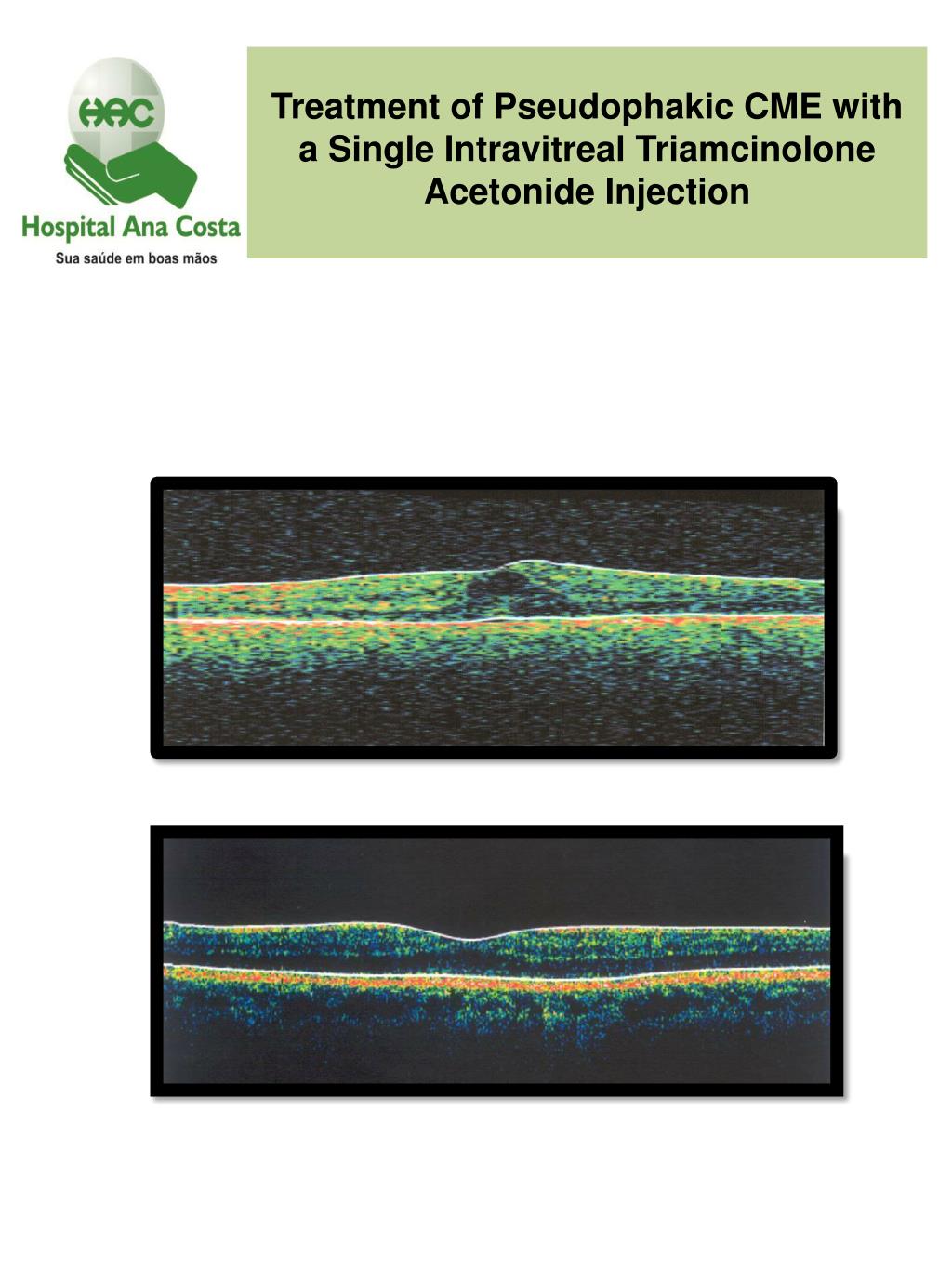 HAC
Hospital Ana Costa
Sua saúde em boas mãos

Treatment of Pseudophakic CME with a Single Intravitreal Triamcinolone Acetonide Injection